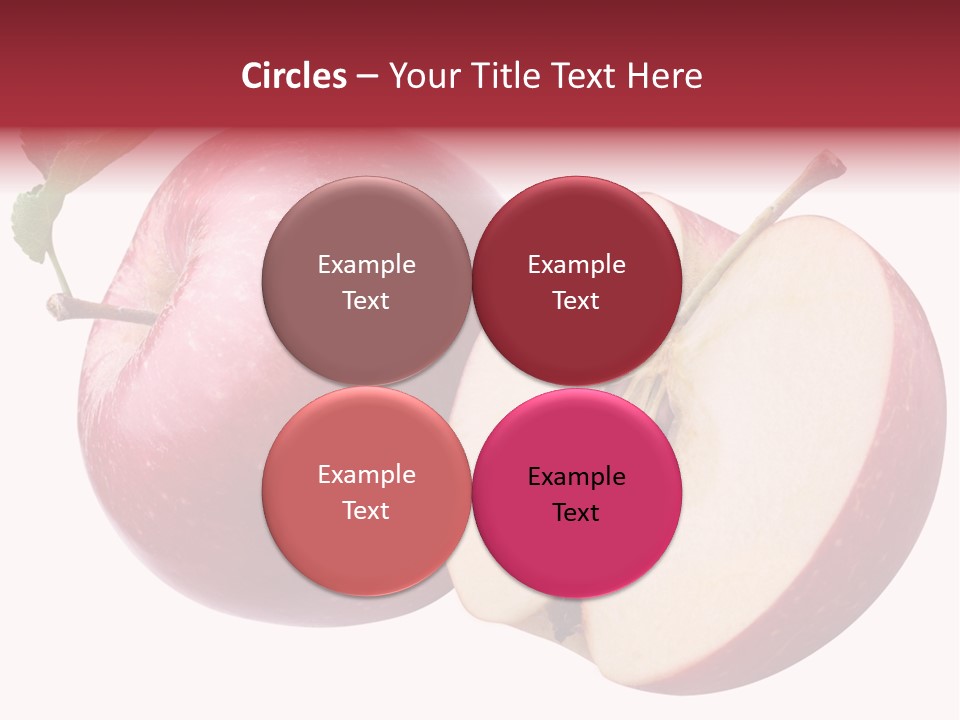 Circles – Your Title Text Here

Example Text

Example Text

Example Text

Example Text